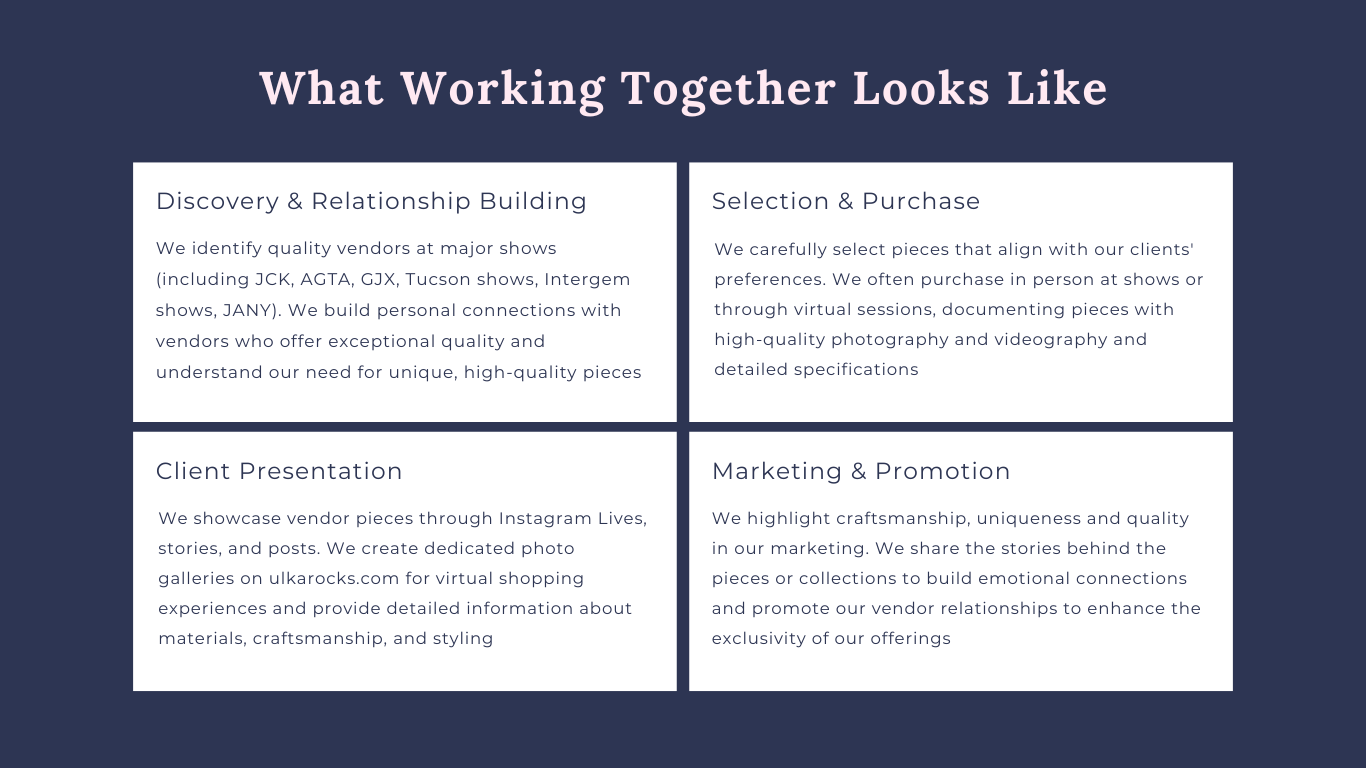 What Working Together Looks Like

Discovery & Relationship Building

We identify quality vendors at major shows (including JCK, AGTA, GJX, Tucson shows, Intergem shows, JANY). We build personal connections with vendors who offer exceptional quality and understand our need for unique, high-quality pieces

Selection & Purchase

We carefully select pieces that align with our clients' preferences. We often purchase in person at shows or through virtual sessions, documenting pieces with high-quality photography and videography and detailed specifications

Client Presentation

We showcase vendor pieces through Instagram Lives, stories, and posts. We create dedicated photo galleries on ulkarocks.com for virtual shopping experiences and provide detailed information about materials, craftsmanship, and styling

Marketing & Promotion

We highlight craftsmanship, uniqueness and quality in our marketing. We share the stories behind the pieces or collections to build emotional connections and promote our vendor relationships to enhance the exclusivity of our offerings